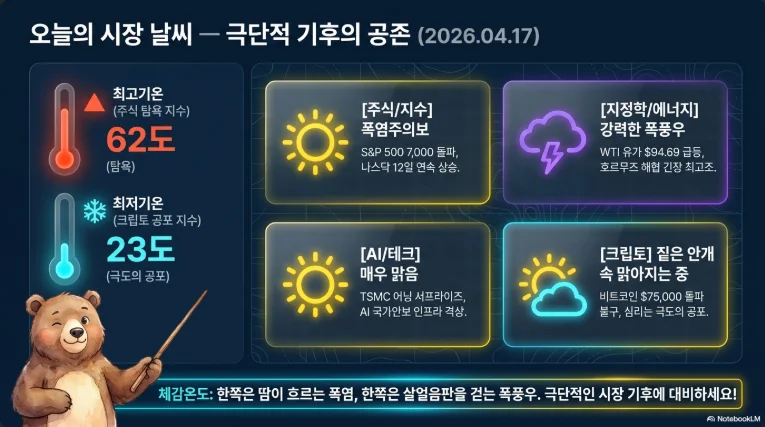 오늘의 시장 날씨 — 극단적 기후의 공존 (2026.04.17)

최고기온
(주식 탐욕 지수)
62도
(탐욕)

최저기온
(크립토 공포 지수)
23도
(극도의 공포)

[주식/지수]
폭염주의보
S&P 500 7,000 돌파, 나스닥 12일 연속 상승.

[지정학/에너지]
강력한 폭풍우
WTI 유가 $94.69 급등, 호르무즈 해협 긴장 최고조.

[AI/테크]
매우 맑음
TSMC 어닝 서프라이즈, AI 국가안보 인프라 격상.

[크립토] 짙은 안개 속 맑아지는 중
비트코인 $75,000 돌파 불구, 심리는 극도의 공포.

체감온도: 한쪽은 땀이 흐르는 폭염, 한쪽은 살얼음판을 걷는 폭풍우. 극단적인 시장 기후에 대비하세요!

NotebookLM